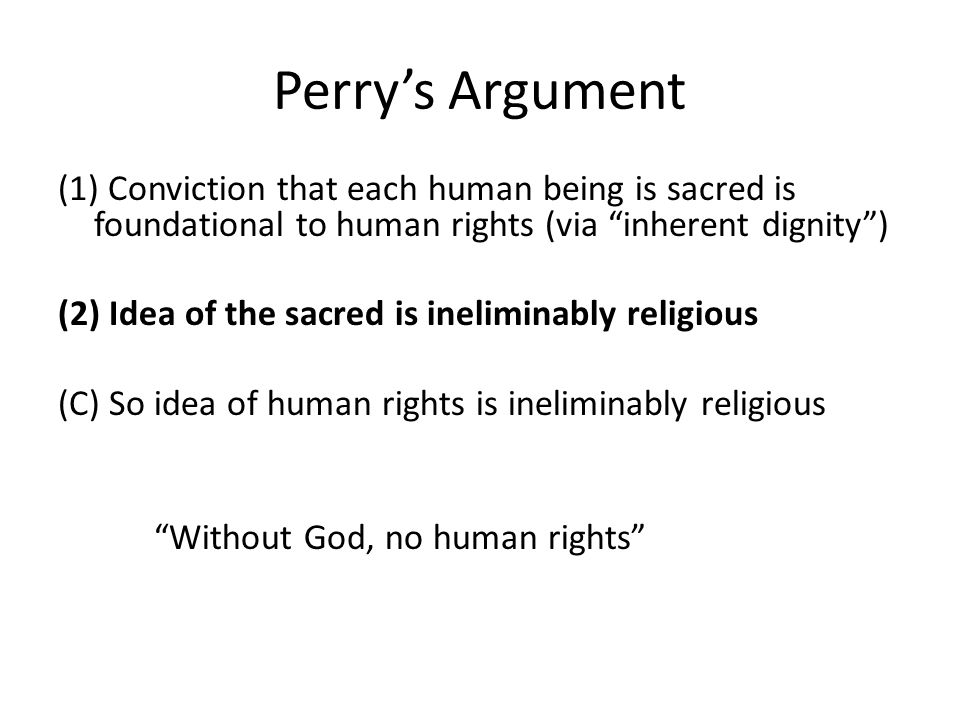 Perry’s Argument

(1) Conviction that each human being is sacred is foundational to human rights (via “inherent dignity”)

(2) Idea of the sacred is ineliminably religious

(C) So idea of human rights is ineliminably religious

“Without God, no human rights”